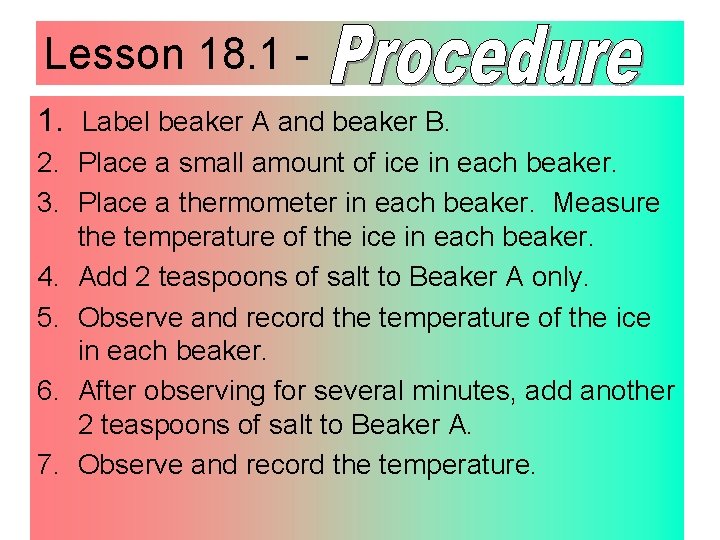 Lesson 18.1 - Procedure

1. Label beaker A and beaker B.
2. Place a small amount of ice in each beaker.
3. Place a thermometer in each beaker. Measure the temperature of the ice in each beaker.
4. Add 2 teaspoons of salt to Beaker A only.
5. Observe and record the temperature of the ice in each beaker.
6. After observing for several minutes, add another 2 teaspoons of salt to Beaker A.
7. Observe and record the temperature.